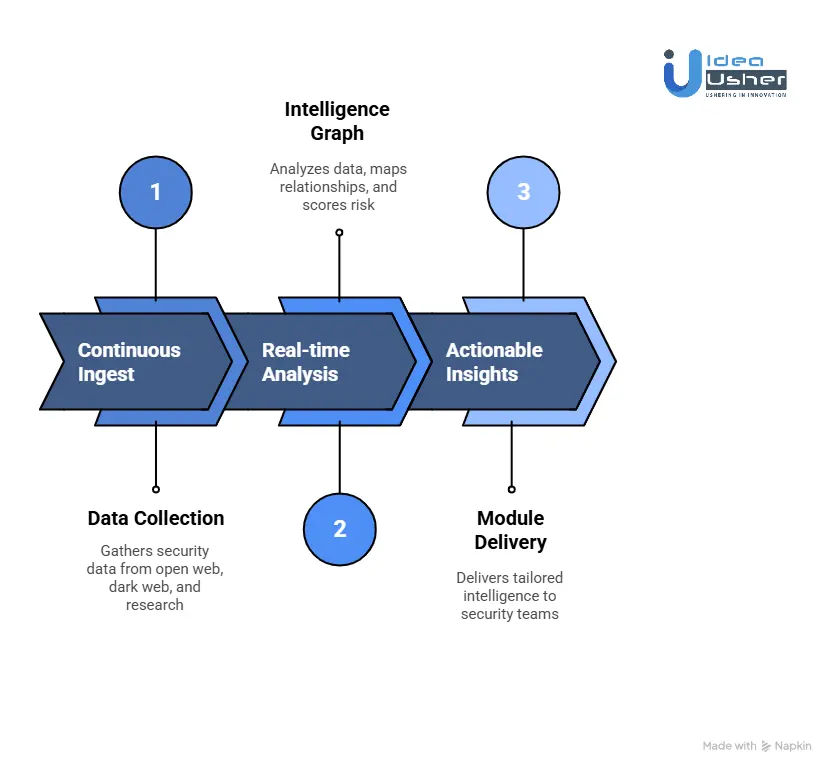 Idea Usher
USHERING IN INNOVATION

Intelligence Graph

Analyzes data, maps relationships, and scores risk

1

3

Continuous Ingest

Real-time Analysis

Actionable Insights

Data Collection

Gathers security data from open web, dark web, and research

2

Module Delivery

Delivers tailored intelligence to security teams

Made with Napkin